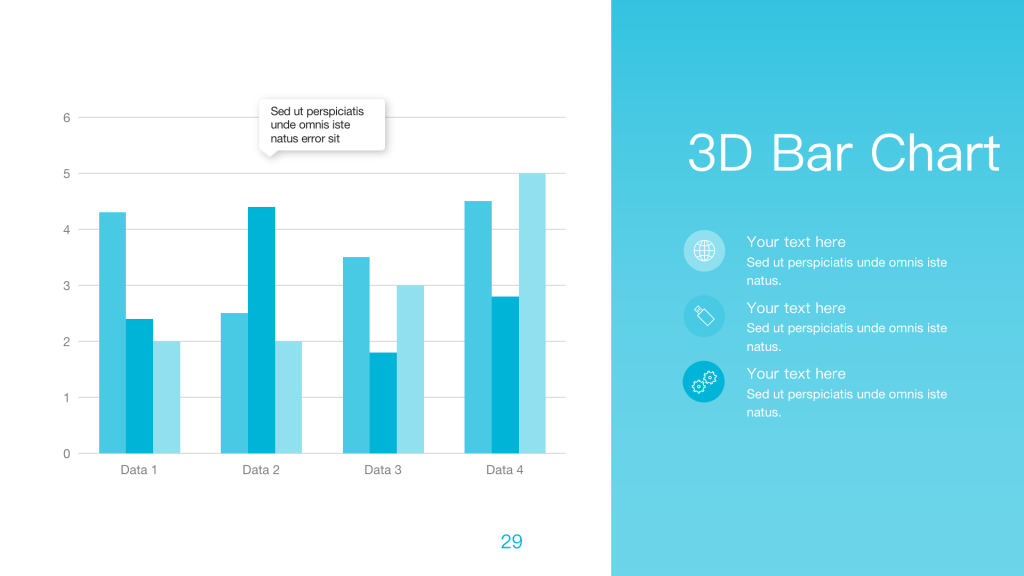 6
5
4
3
2
1
0

Sed ut perspiciatis unde omnis iste natus error sit

Data 1
Data 2
Data 3
Data 4

29

3D Bar Chart

Your text here
Sed ut perspiciatis unde omnis iste natus.

Your text here
Sed ut perspiciatis unde omnis iste natus.

Your text here
Sed ut perspiciatis unde omnis iste natus.